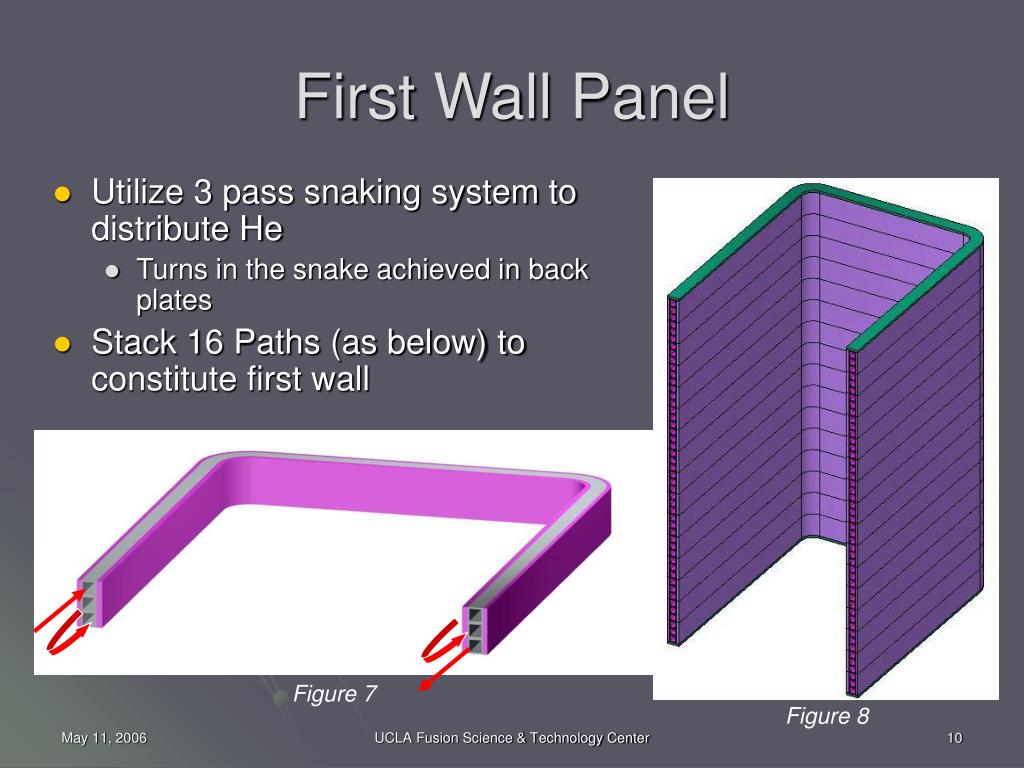 First Wall Panel

- Utilize 3 pass snaking system to distribute He
  - Turns in the snake achieved in back plates
- Stack 16 Paths (as below) to constitute first wall

Figure 7

Figure 8

May 11, 2006

UCLA Fusion Science & Technology Center

10